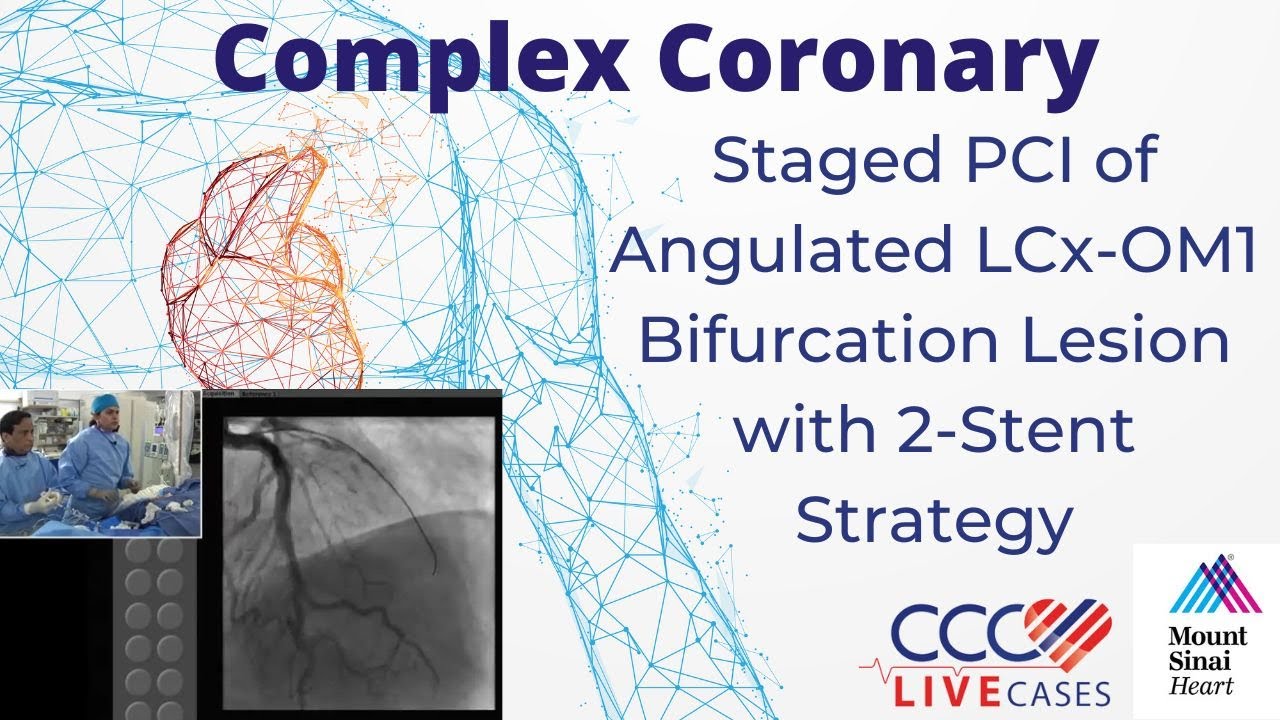 Complex Coronary

Staged PCI of Angulated LCx-OM1 Bifurcation Lesion with 2-Stent Strategy

CCC LIVE CASES

Mount Sinai Heart